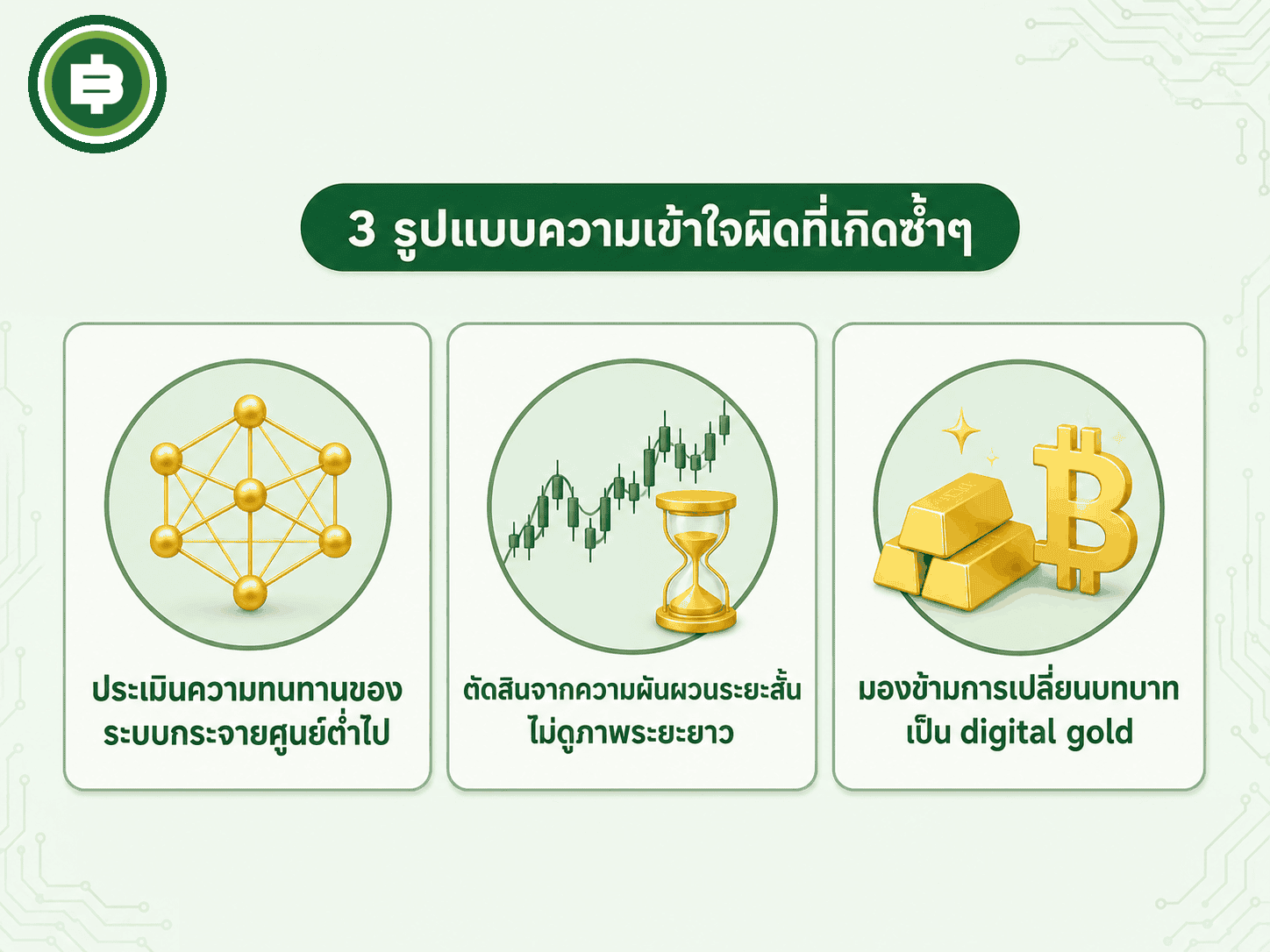 3 รูปแบบความเข้าใจผิดที่เกิดซ้ำๆ

ประเมินความทนทานของระบบกระจายศูนย์ต่ำไป

ตัดสินจากความผันผวนระยะสั้น ไม่ดูภาพระยะยาว

มองข้ามการเปลี่ยนบทบาทเป็น digital gold